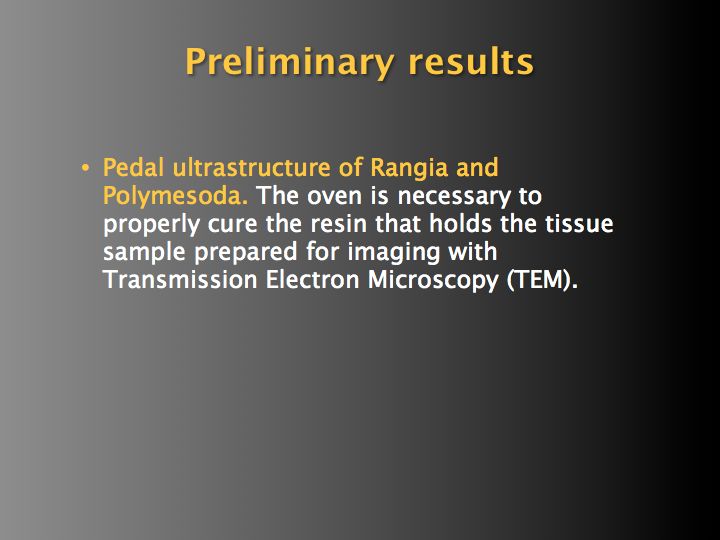 Preliminary results

• Pedal ultrastructure of Rangia and Polymesoda. The oven is necessary to properly cure the resin that holds the tissue sample prepared for imaging with Transmission Electron Microscopy (TEM).